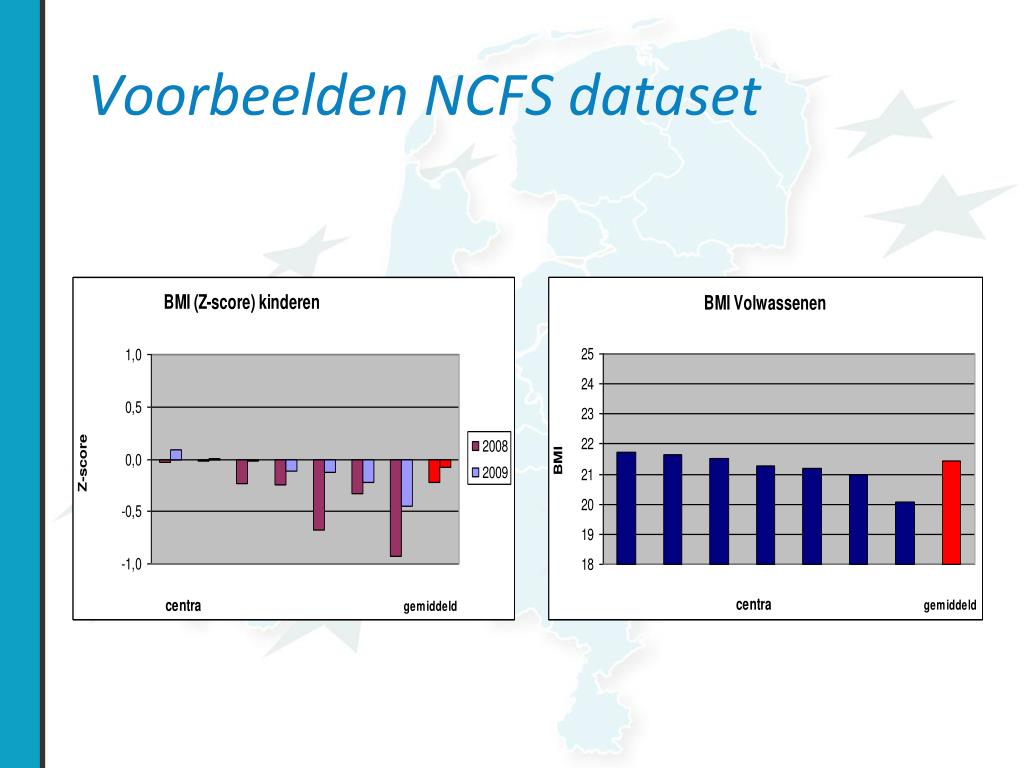 Voorbeelden NCFS dataset

BMI (Z-score) kinderen

1,0
0,5
0,0
-0,5
-1,0

Z-score

2008
2009

centra
gemiddeld

BMI Volwassenen

25
24
23
22
21
20
19
18

BMI

centra
gemiddeld